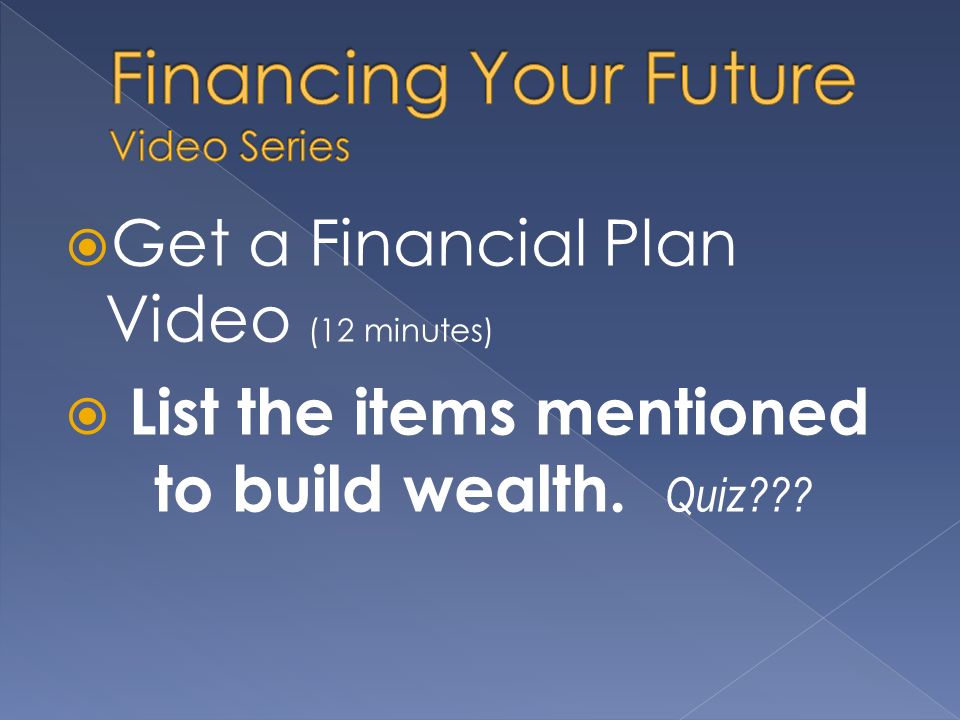 Financing Your Future
Video Series

Get a Financial Plan Video (12 minutes)

List the items mentioned to build wealth. Quiz???